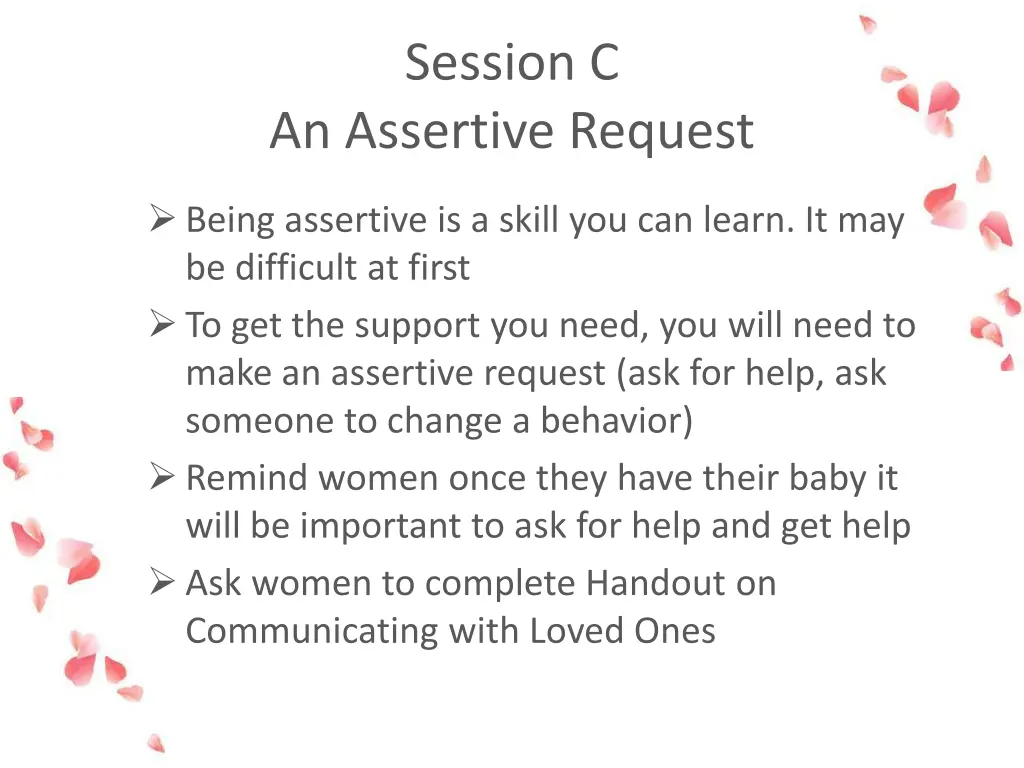 Session C
An Assertive Request

➢ Being assertive is a skill you can learn. It may be difficult at first

➢ To get the support you need, you will need to make an assertive request (ask for help, ask someone to change a behavior)

➢ Remind women once they have their baby it will be important to ask for help and get help

➢ Ask women to complete Handout on Communicating with Loved Ones